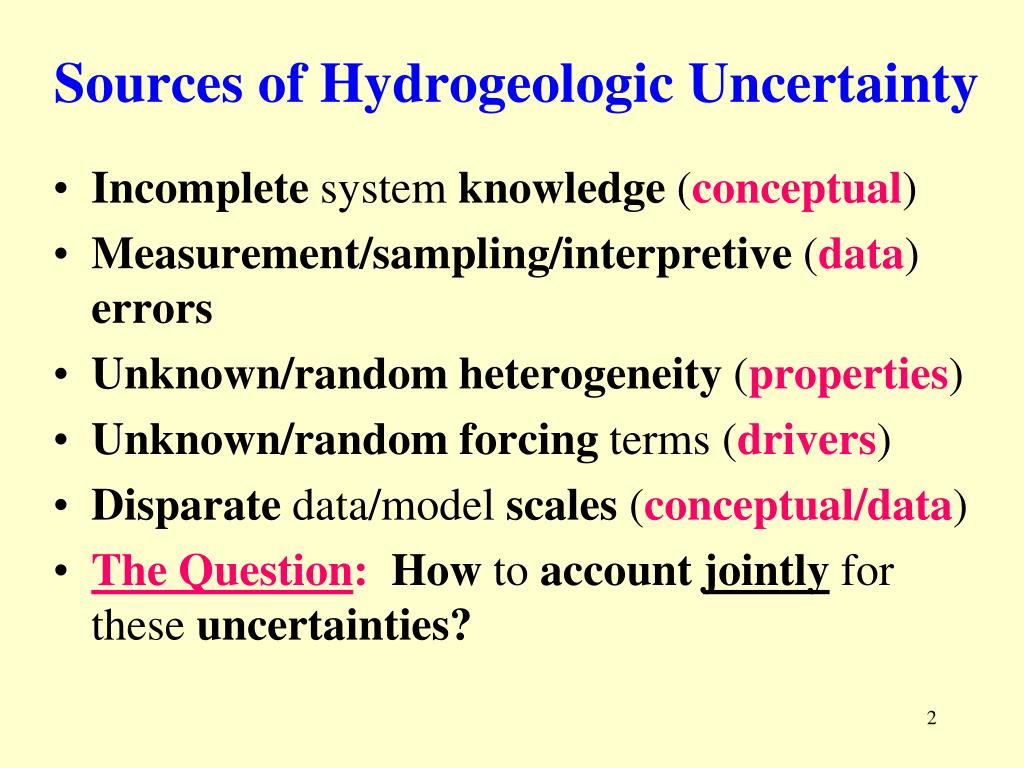 Sources of Hydrogeologic Uncertainty

• Incomplete system knowledge (conceptual)
• Measurement/sampling/interpretive (data) errors
• Unknown/random heterogeneity (properties)
• Unknown/random forcing terms (drivers)
• Disparate data/model scales (conceptual/data)
• The Question: How to account jointly for these uncertainties?

2